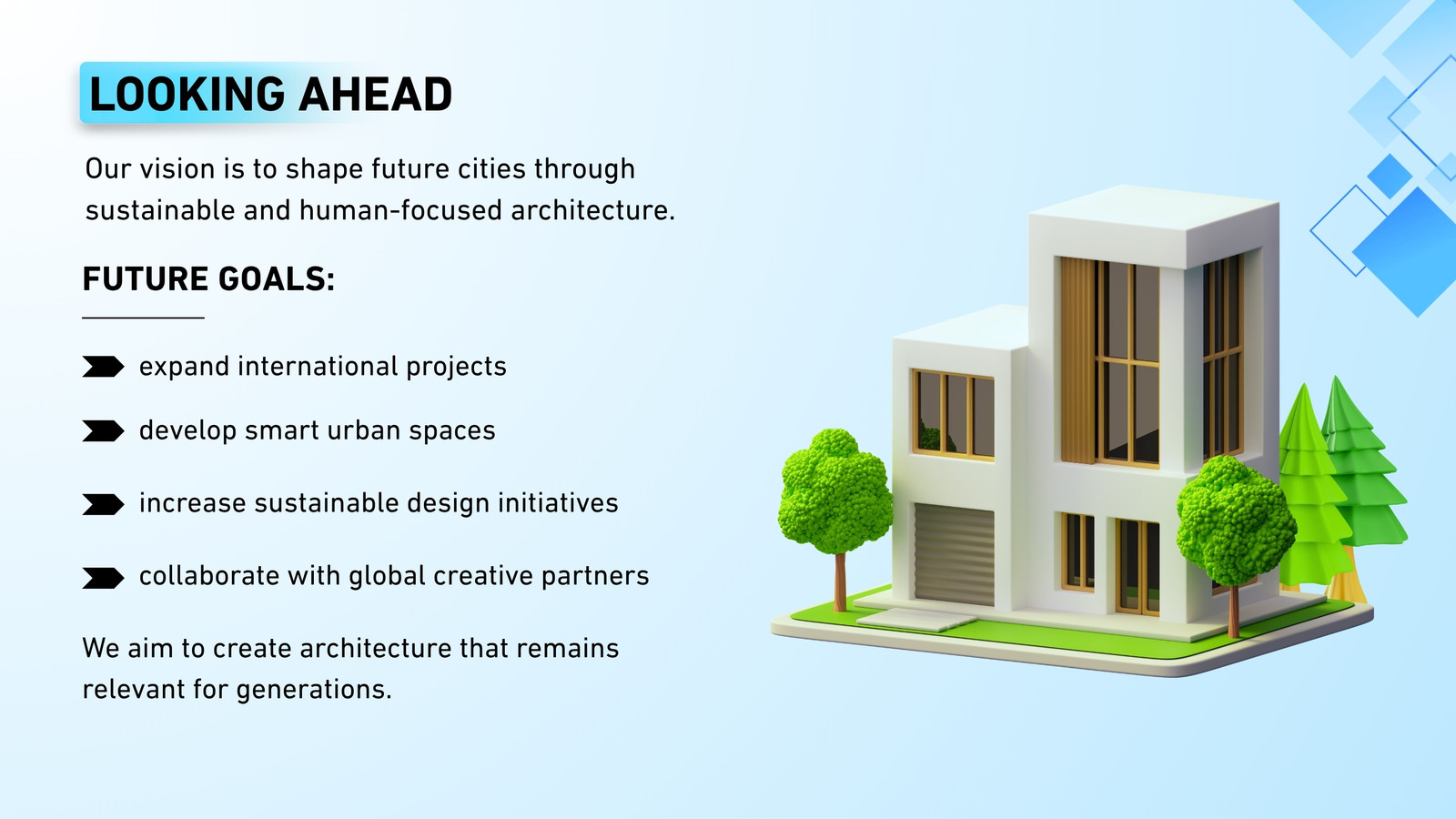 LOOKING AHEAD

Our vision is to shape future cities through sustainable and human-focused architecture.

FUTURE GOALS:

expand international projects

develop smart urban spaces

increase sustainable design initiatives

collaborate with global creative partners

We aim to create architecture that remains relevant for generations.